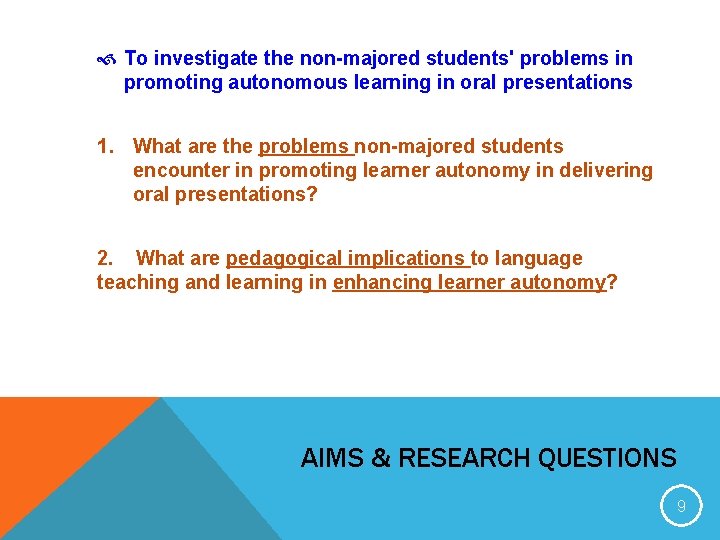 To investigate the non-majored students' problems in promoting autonomous learning in oral presentations

1. What are the problems non-majored students encounter in promoting learner autonomy in delivering oral presentations?

2. What are pedagogical implications to language teaching and learning in enhancing learner autonomy?

AIMS & RESEARCH QUESTIONS

9